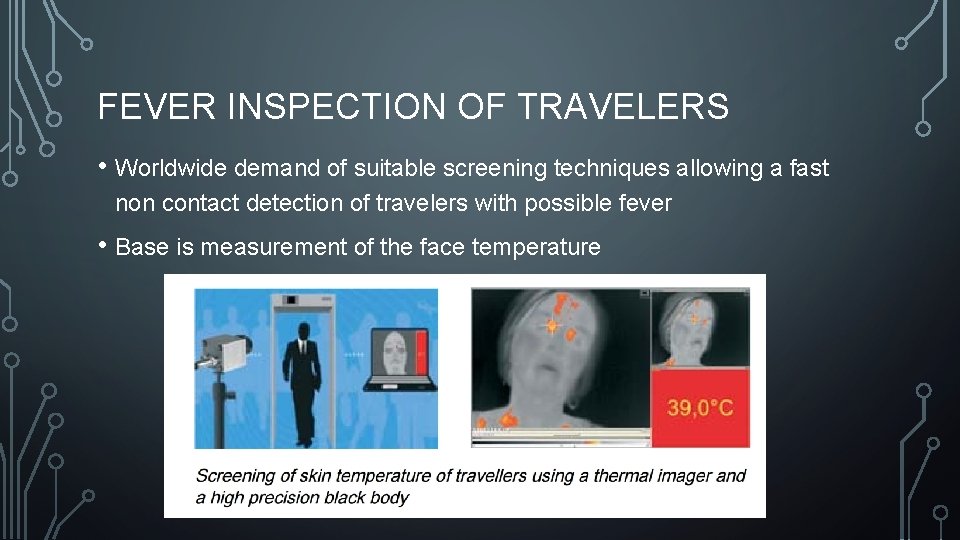 FEVER INSPECTION OF TRAVELERS

• Worldwide demand of suitable screening techniques allowing a fast non contact detection of travelers with possible fever

• Base is measurement of the face temperature

39,0°C

Screening of skin temperature of travellers using a thermal imager and a high precision black body